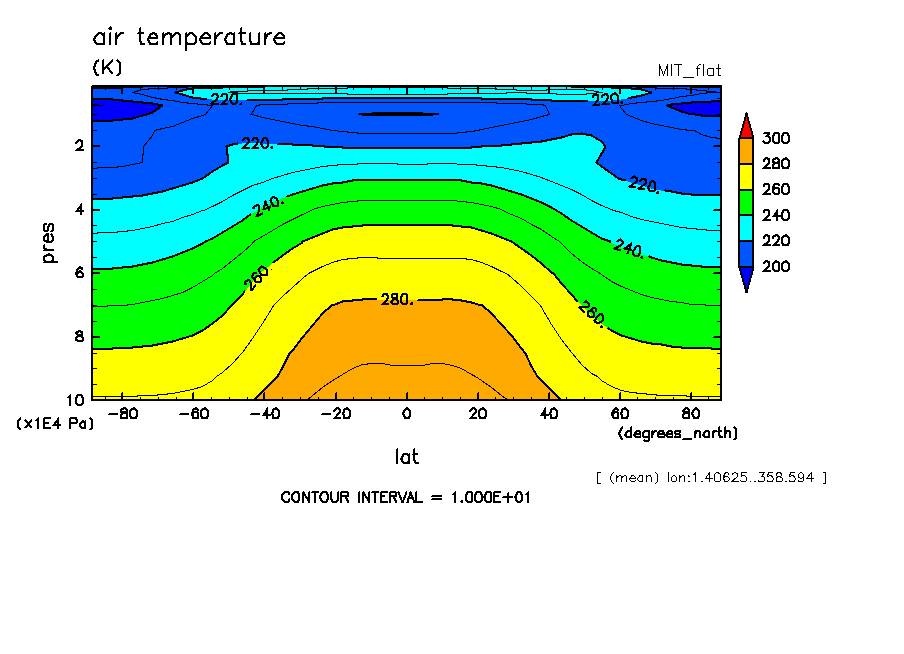 air temperature
(K)

MIT_flat

220.
220.
220.
220.
240.
240.
260
260.
280.

300
280
260
240
220
200

pres
2
4
6
8
10
(x1E4 Pa)

−80 −60 −40 −20 0 20 40 60 80
(degrees_north)

lat

[ (mean) lon:1.40625..358.594 ]

CONTOUR INTERVAL = 1.000E+01